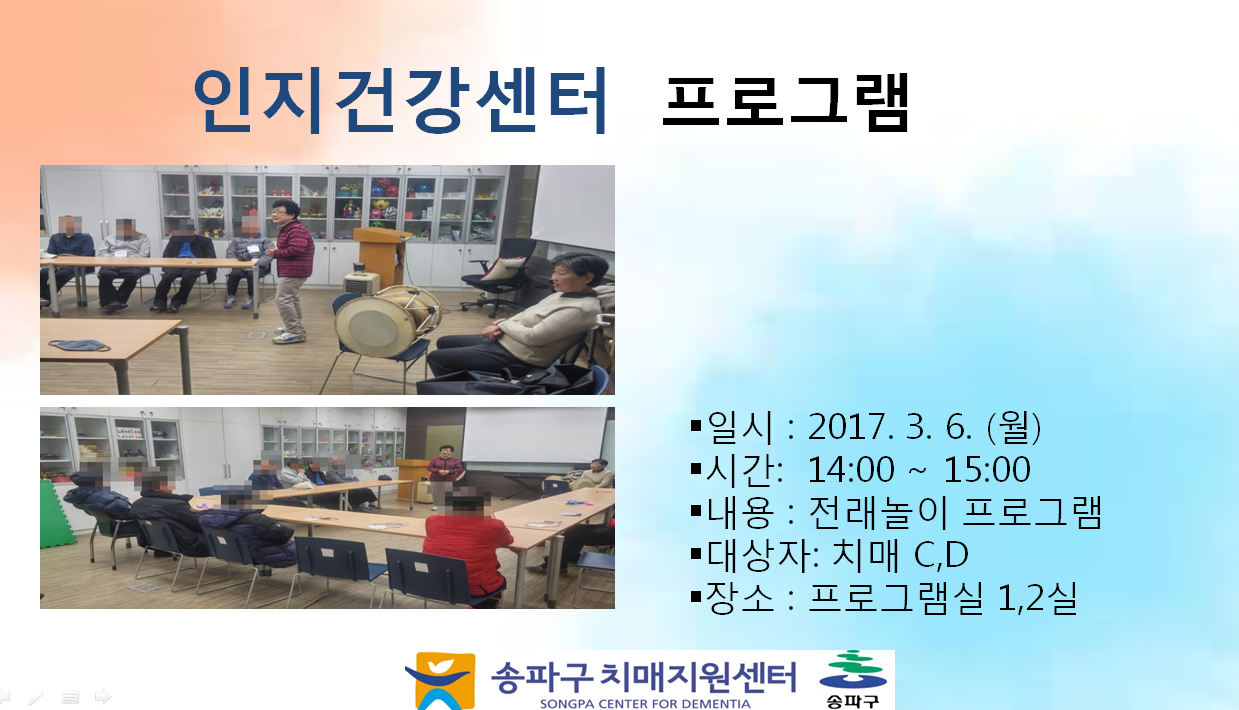 인지건강센터 프로그램

▪일시 : 2017. 3. 6. (월)
▪시간: 14:00 ~ 15:00
▪내용 : 전래놀이 프로그램
▪대상자: 치매 C,D
▪장소 : 프로그램실 1,2실

송파구 치매지원센터
SONGPA CENTER FOR DEMENTIA
송파구